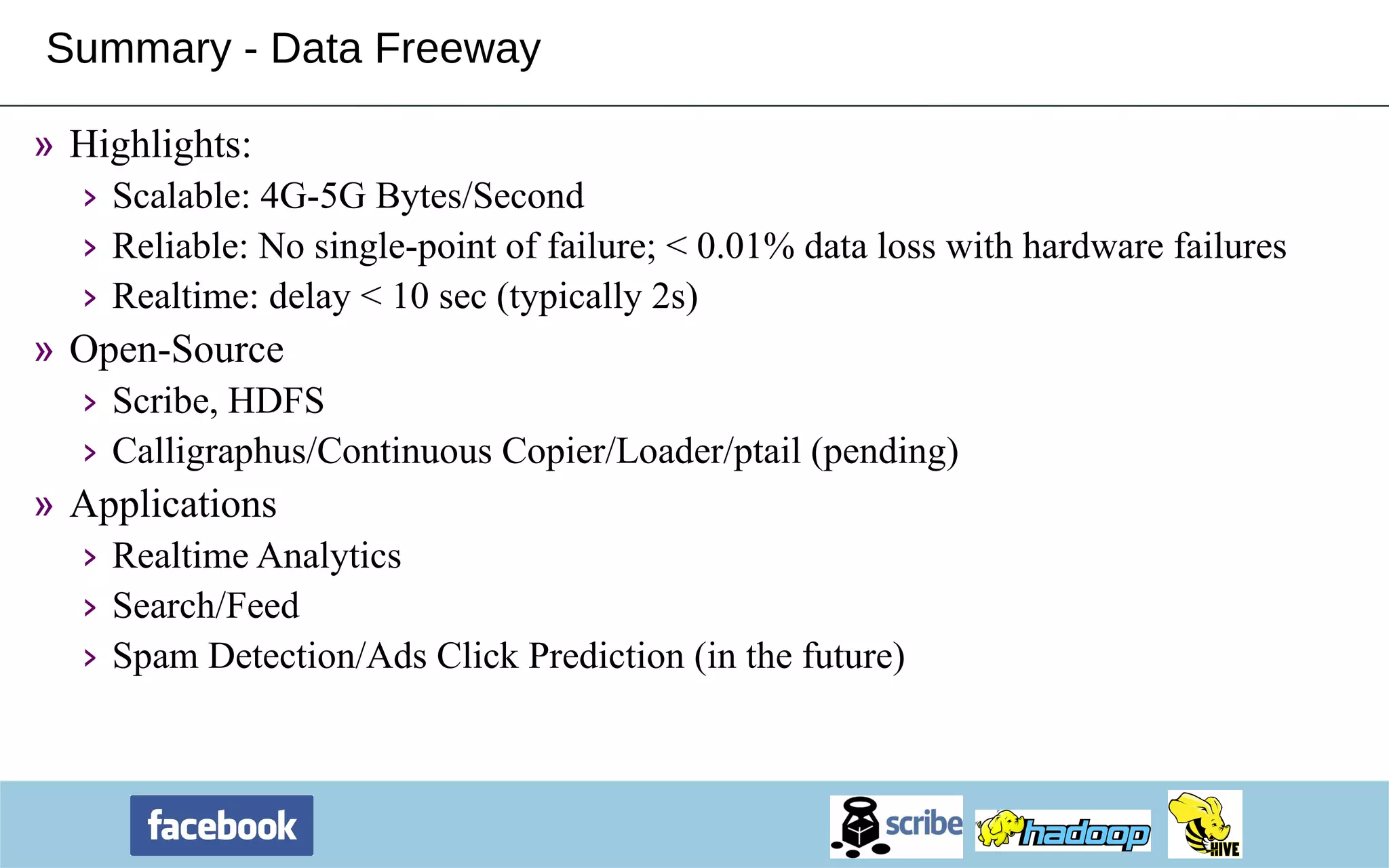 Summary - Data Freeway

» Highlights:
› Scalable: 4G-5G Bytes/Second
› Reliable: No single-point of failure; < 0.01% data loss with hardware failures
› Realtime: delay < 10 sec (typically 2s)

» Open-Source
› Scribe, HDFS
› Calligraphus/Continuous Copier/Loader/ptail (pending)

» Applications
› Realtime Analytics
› Search/Feed
› Spam Detection/Ads Click Prediction (in the future)

facebook

scribe hadoop HIVE